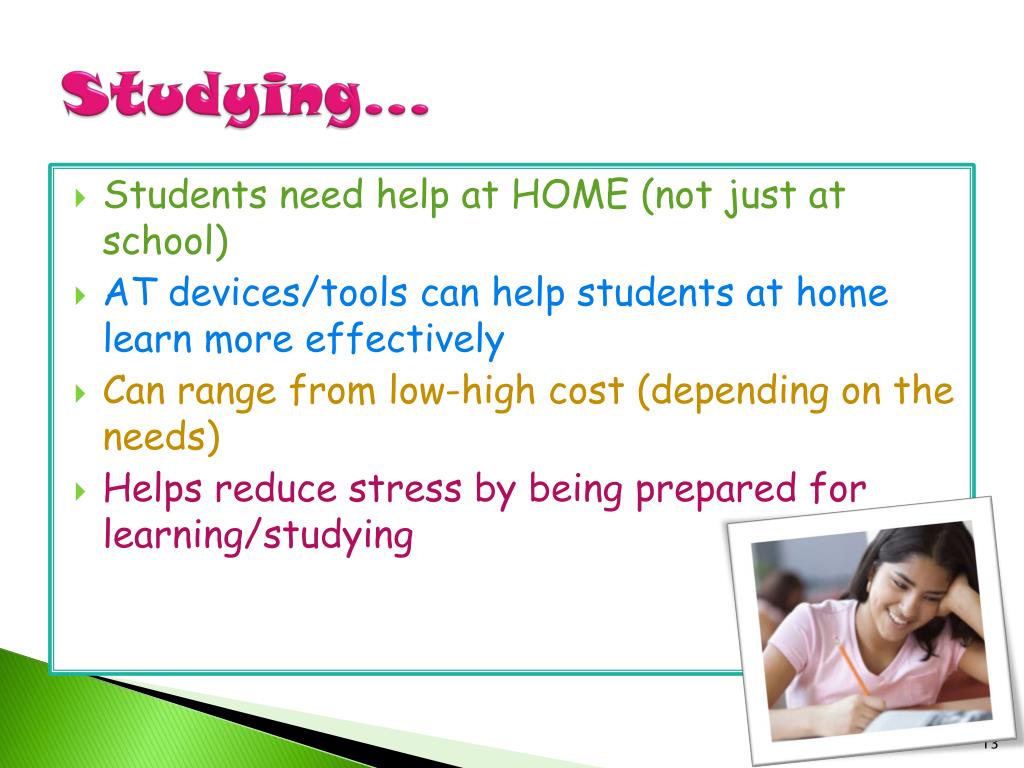 Studying…

Students need help at HOME (not just at school)

AT devices/tools can help students at home learn more effectively

Can range from low-high cost (depending on the needs)

Helps reduce stress by being prepared for learning/studying

13